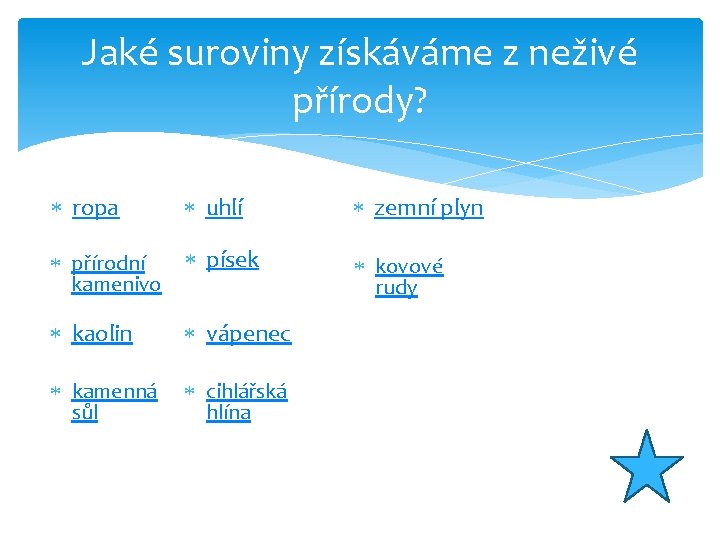 Jaké suroviny získáváme z neživé přírody?

∗ ropa
∗ přírodní kamenivo
∗ kaolín
∗ kamenná sůl

∗ uhlí
∗ písek
∗ vápenec
∗ cihlářská hlína

∗ zemní plyn
∗ kovové rudy